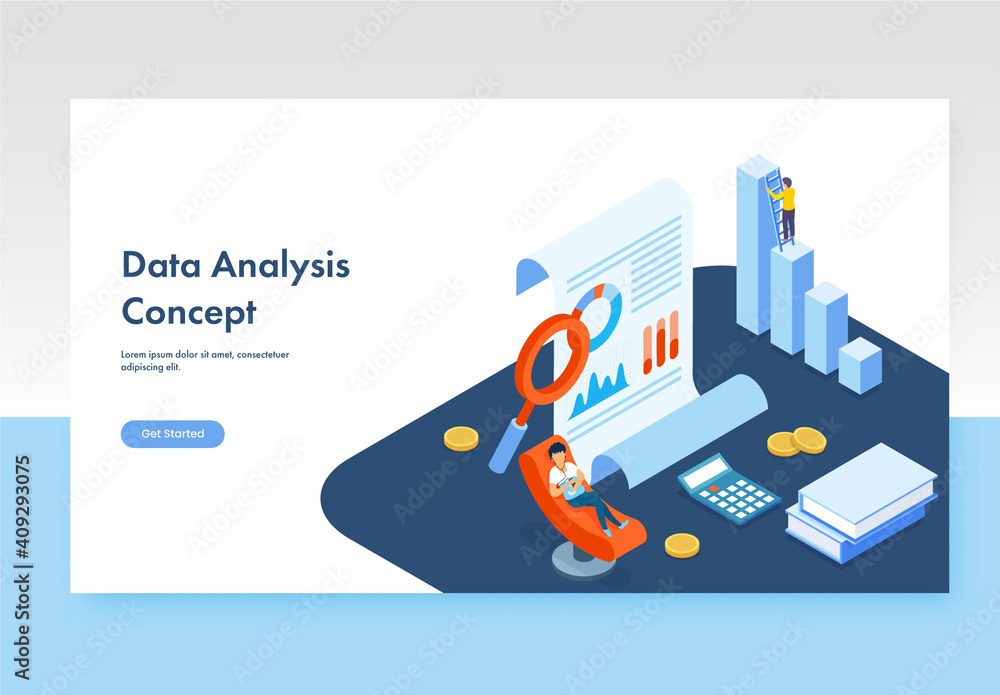 Data Analysis Concept

Lorem ipsum dolor sit amet, consectetuer adipiscing elit.

Get Started

Adobe Stock | #409293075